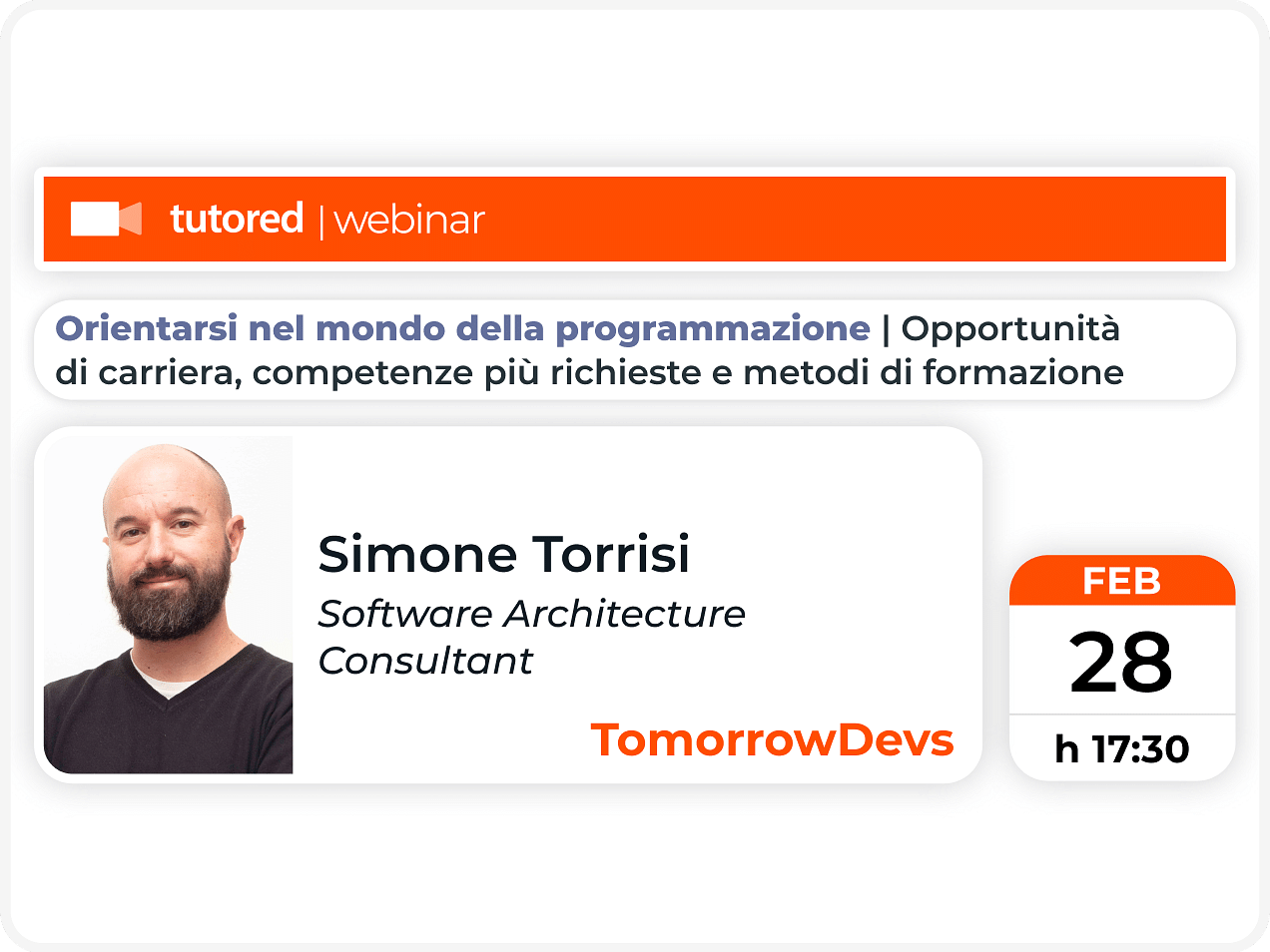 tutored | webinar

Orientarsi nel mondo della programmazione | Opportunità di carriera, competenze più richieste e metodi di formazione

Simone Torrisi
Software Architecture Consultant

TomorrowDevs

FEB
28
h 17:30